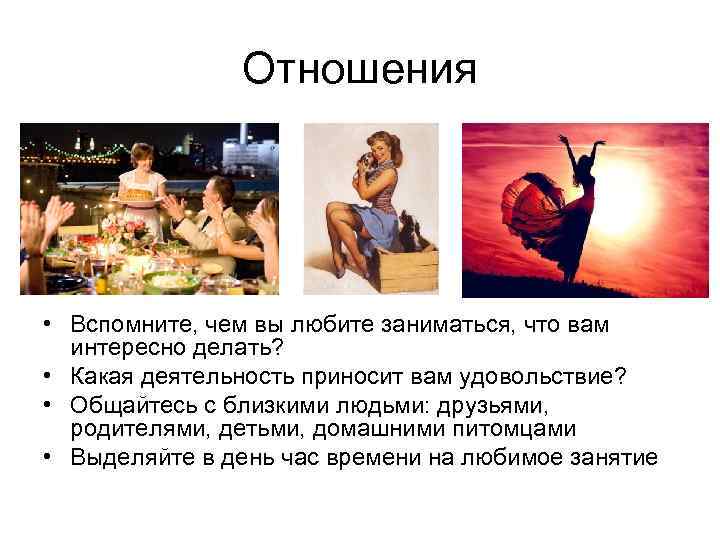 Отношения

• Вспомните, чем вы любите заниматься, что вам интересно делать?
• Какая деятельность приносит вам удовольствие?
• Общайтесь с близкими людьми: друзьями, родителями, детьми, домашними питомцами
• Выделяйте в день час времени на любимое занятие